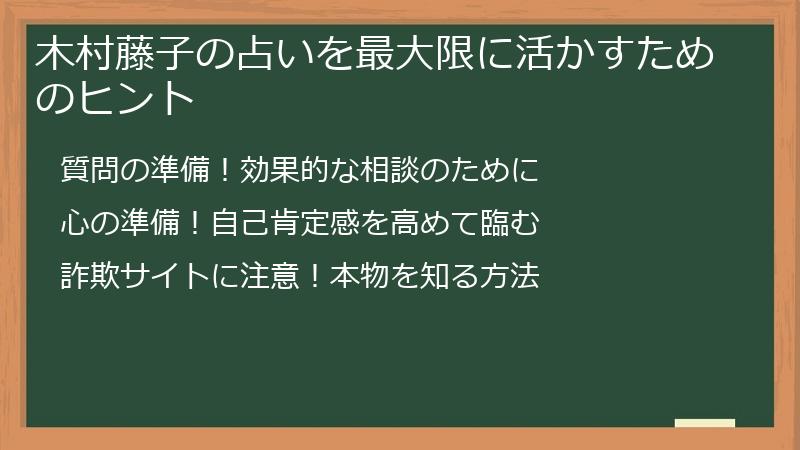 木村藤子の占いを最大限に活かすためのヒント

質問の準備！効果的な相談のために

心の準備！自己肯定感を高めて臨む

詐欺サイトに注意！本物を知る方法